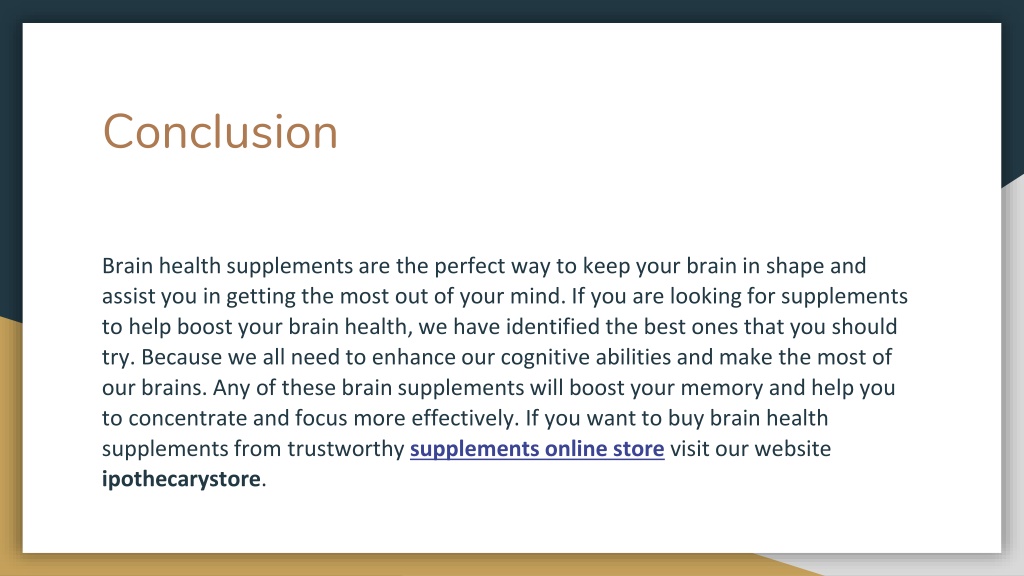 Conclusion

Brain health supplements are the perfect way to keep your brain in shape and assist you in getting the most out of your mind. If you are looking for supplements to help boost your brain health, we have identified the best ones that you should try. Because we all need to enhance our cognitive abilities and make the most of our brains. Any of these brain supplements will boost your memory and help you to concentrate and focus more effectively. If you want to buy brain health supplements from trustworthy supplements online store visit our website ipothecarystore.